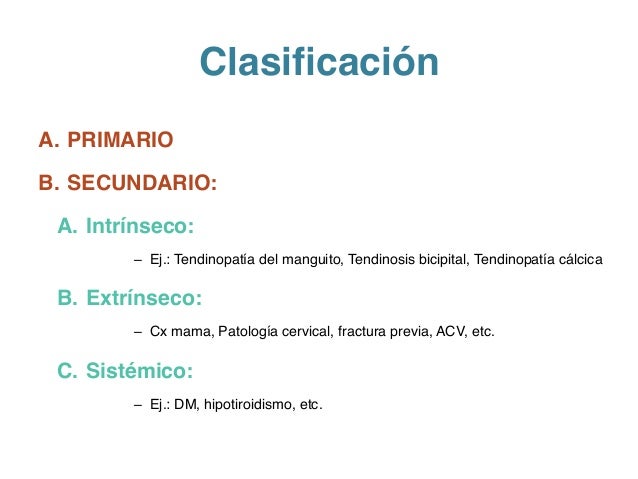 Clasificación

A. PRIMARIO

B. SECUNDARIO:

A. Intrínseco:

– Ej.: Tendinopatía del manguito, Tendinosis bicipital, Tendinopatía cálcica

B. Extrínseco:

– Cx mama, Patología cervical, fractura previa, ACV, etc.

C. Sistémico:

– Ej.: DM, hipotiroidismo, etc.